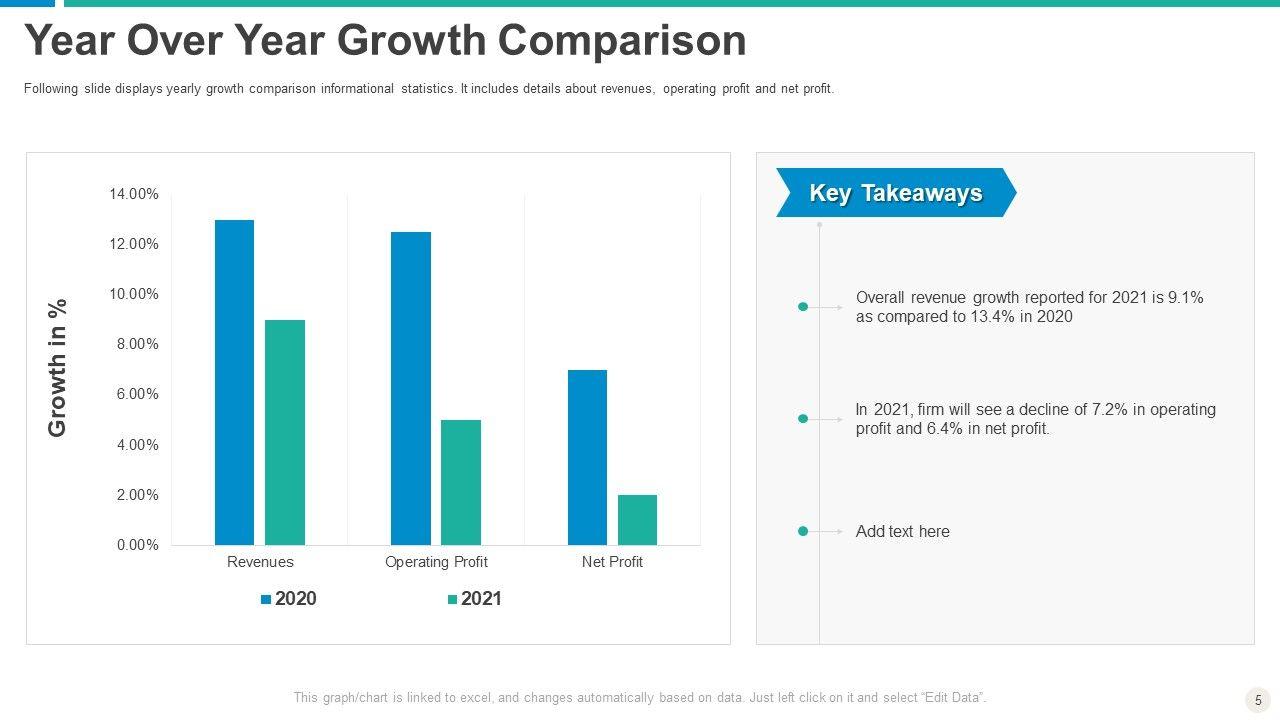 Year Over Year Growth Comparison

Following slide displays yearly growth comparison informational statistics. It includes details about revenues, operating profit and net profit.

Growth in %

14.00%
12.00%
10.00%
8.00%
6.00%
4.00%
2.00%
0.00%

Revenues
Operating Profit
Net Profit

2020
2021

Key Takeaways

Overall revenue growth reported for 2021 is 9.1% as compared to 13.4% in 2020

In 2021, firm will see a decline of 7.2% in operating profit and 6.4% in net profit.

Add text here

This graph/chart is linked to excel, and changes automatically based on data. Just left click on it and select "Edit Data".

5